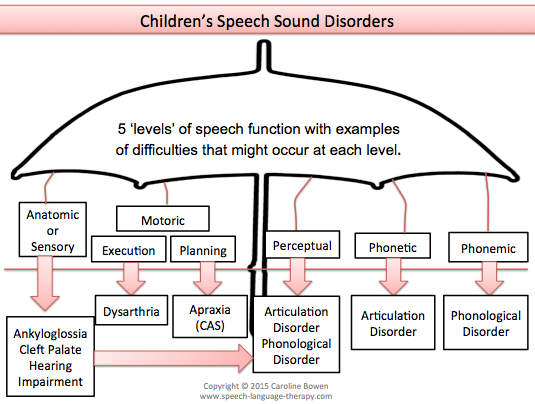 Children's Speech Sound Disorders

5 'levels' of speech function with examples of difficulties that might occur at each level.

Anatomic or Sensory

Motoric

Execution

Planning

Perceptual

Phonetic

Phonemic

Dysarthria

Apraxia (CAS)

Articulation Disorder Phonological Disorder

Articulation Disorder

Phonological Disorder

Ankyloglossia Cleft Palate Hearing Impairment

Copyright © 2015 Caroline Bowen
www.speech-language-therapy.com